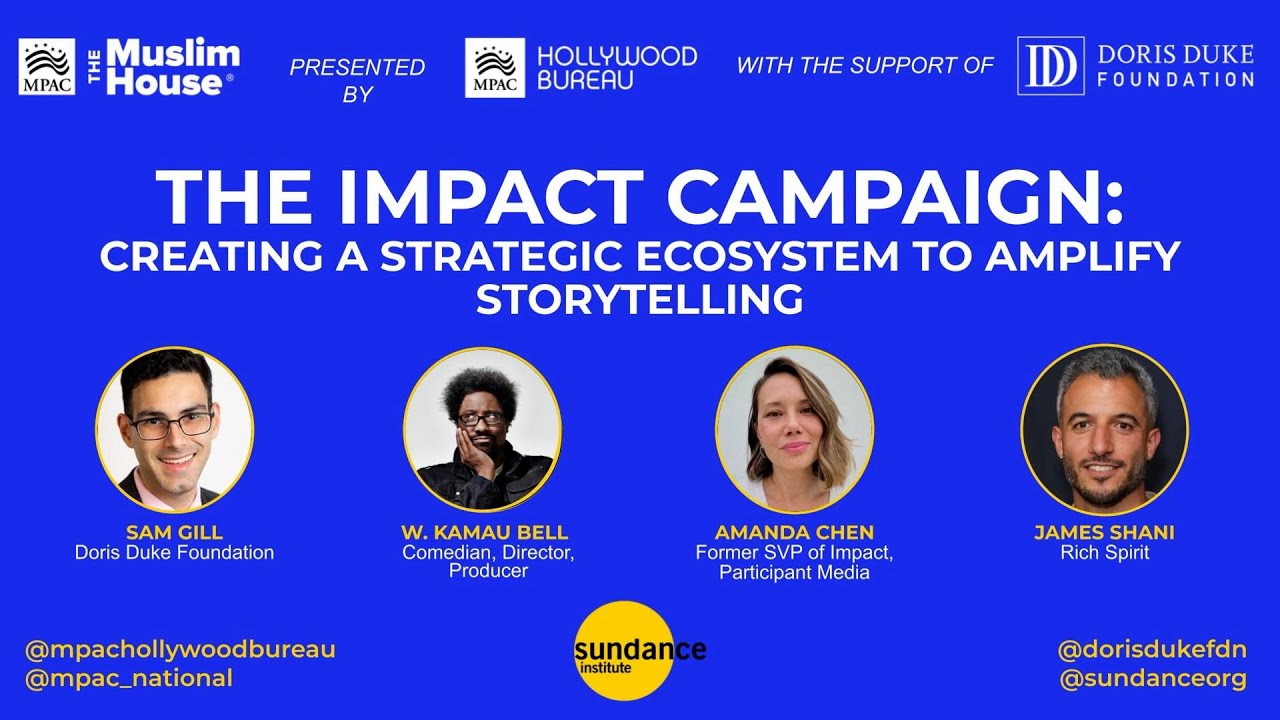 MPAC THE Muslim House®

PRESENTED BY

MPAC HOLLYWOOD BUREAU

WITH THE SUPPORT OF

DD DORIS DUKE FOUNDATION

THE IMPACT CAMPAIGN: CREATING A STRATEGIC ECOSYSTEM TO AMPLIFY STORYTELLING

SAM GILL
Doris Duke Foundation

W. KAMAU BELL
Comedian, Director, Producer

AMANDA CHEN
Former SVP of Impact, Participant Media

JAMES SHANI
Rich Spirit

@mpachollywoodbureau
@mpac_national

sundance institute

@dorisdukefdn
@sundanceorg